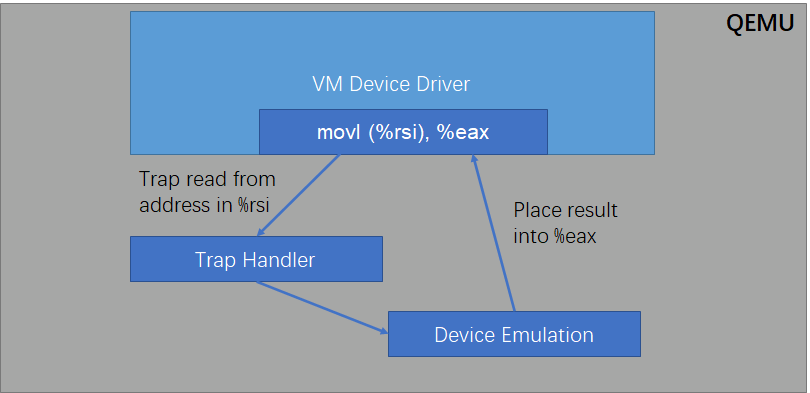 QEMU

VM Device Driver

movl (%rsi), %eax

Trap read from address in %rsi

Place result into %eax

Trap Handler

Device Emulation